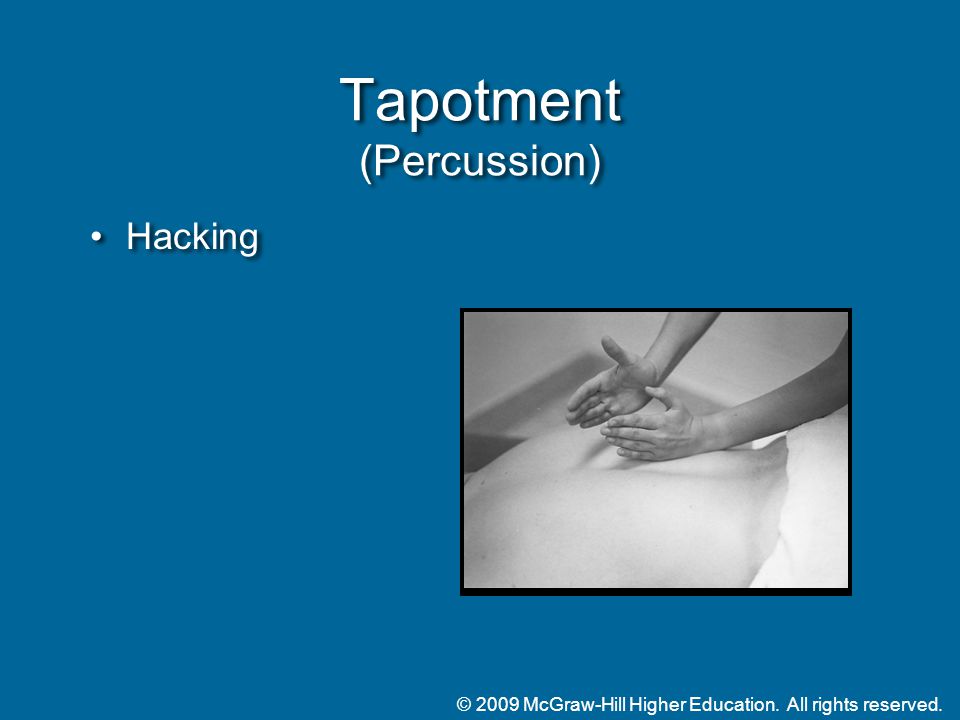 Tapotment
(Percussion)

• Hacking

© 2009 McGraw-Hill Higher Education. All rights reserved.